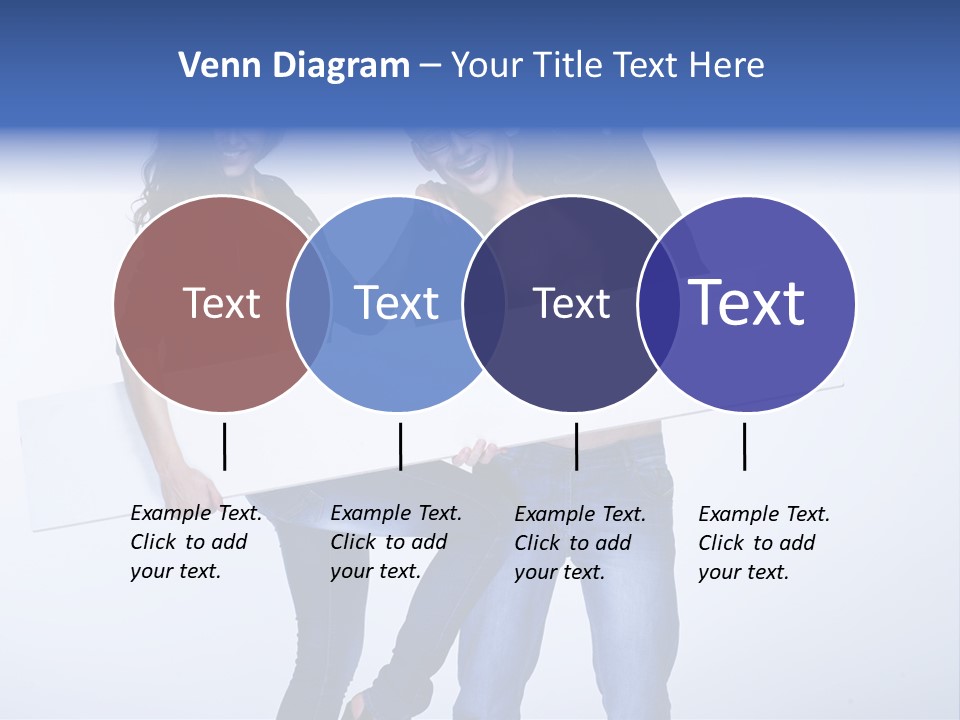 Venn Diagram – Your Title Text Here

Text

Text

Text

Text

Example Text. Click to add your text.

Example Text. Click to add your text.

Example Text. Click to add your text.

Example Text. Click to add your text.